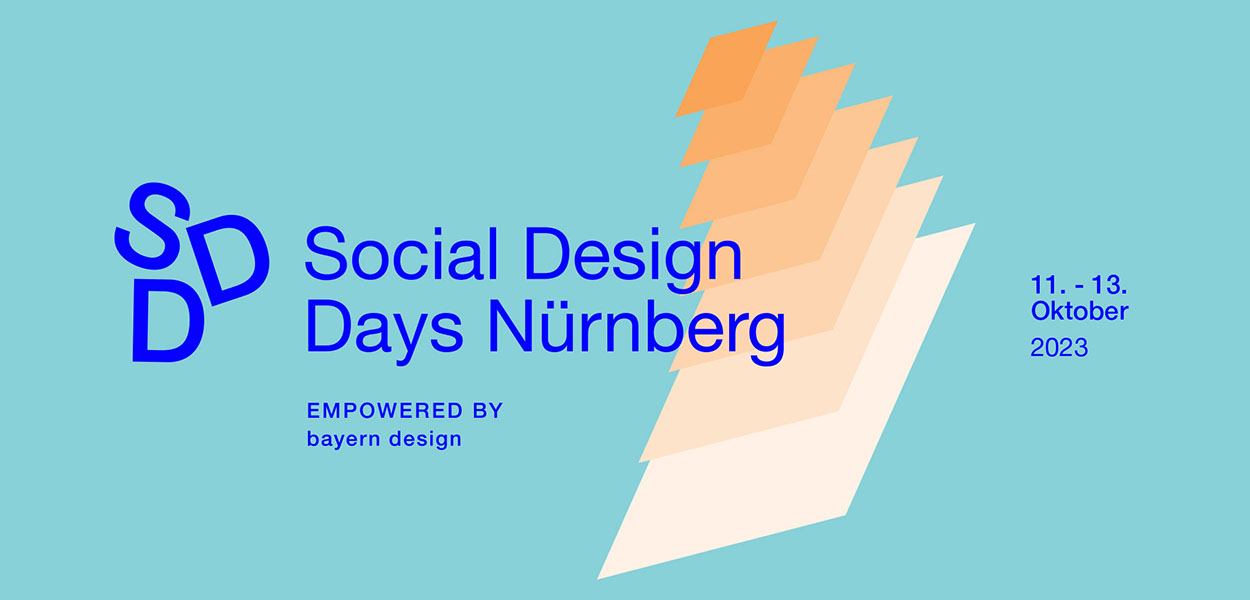 SDD

Social Design Days Nürnberg

EMPOWERED BY
bayern design

11. - 13. Oktober
2023